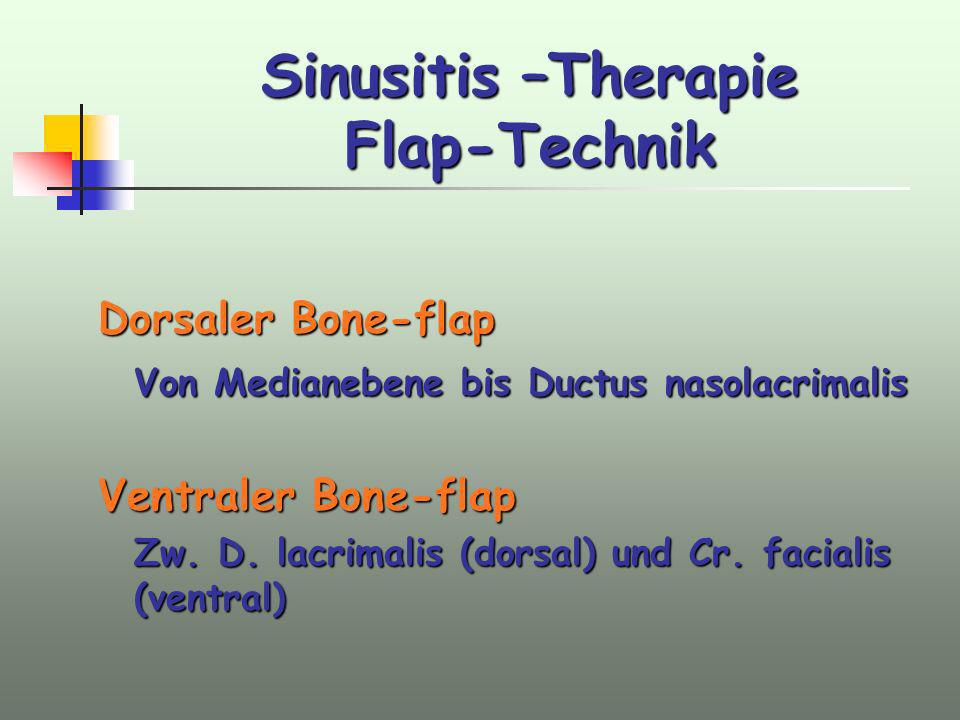 Sinusitis –Therapie
Flap-Technik

Dorsaler Bone-flap

Von Medianebene bis Ductus nasolacrimalis

Ventraler Bone-flap

Zw. D. lacrimalis (dorsal) und Cr. facialis (ventral)